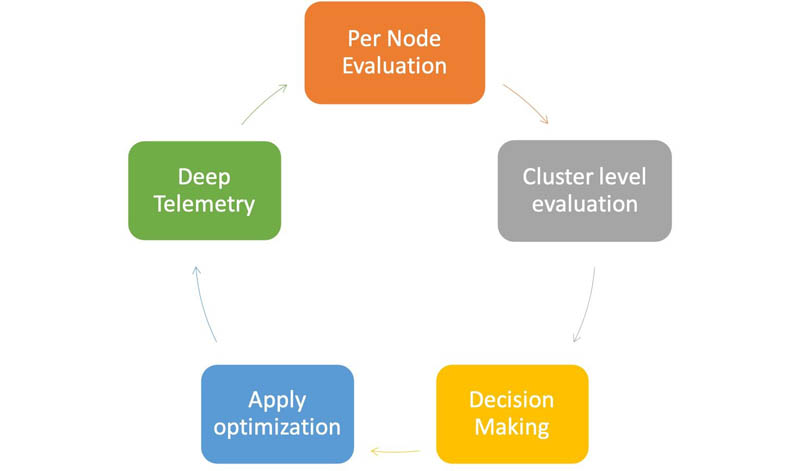 Per Node Evaluation

Cluster level evaluation

Decision Making

Apply optimization

Deep Telemetry